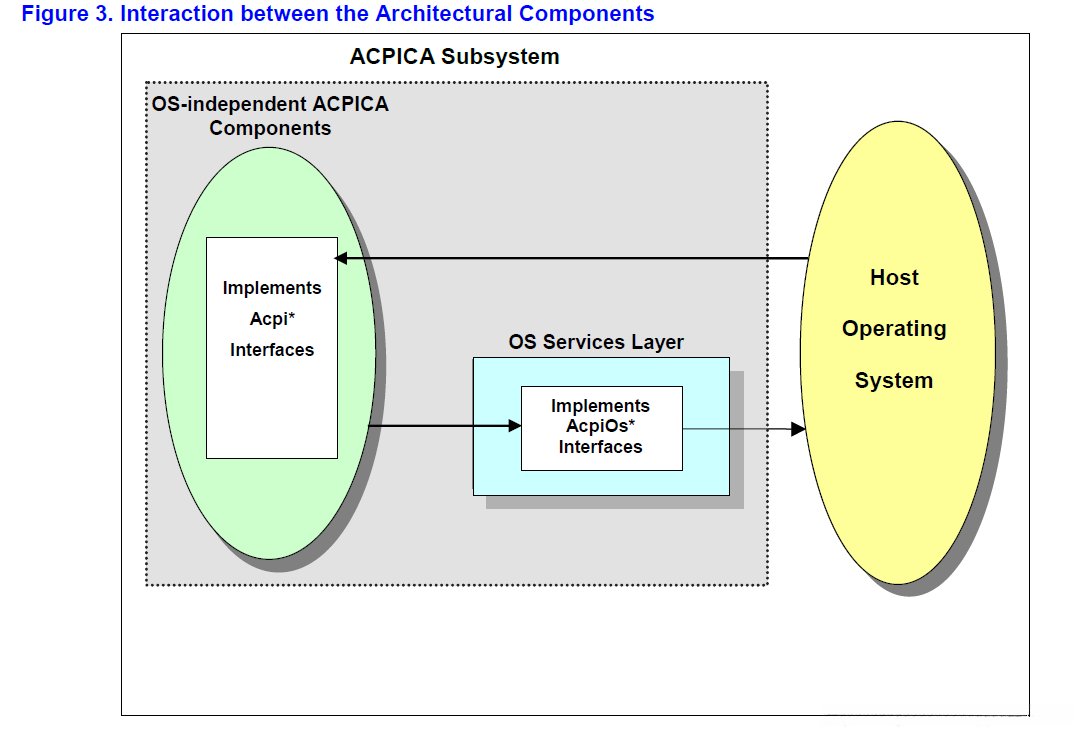 Figure 3. Interaction between the Architectural Components

ACPICA Subsystem

OS-independent ACPICA Components

Implements Acpi* Interfaces

OS Services Layer

Implements AcpiOs* Interfaces

Host Operating System